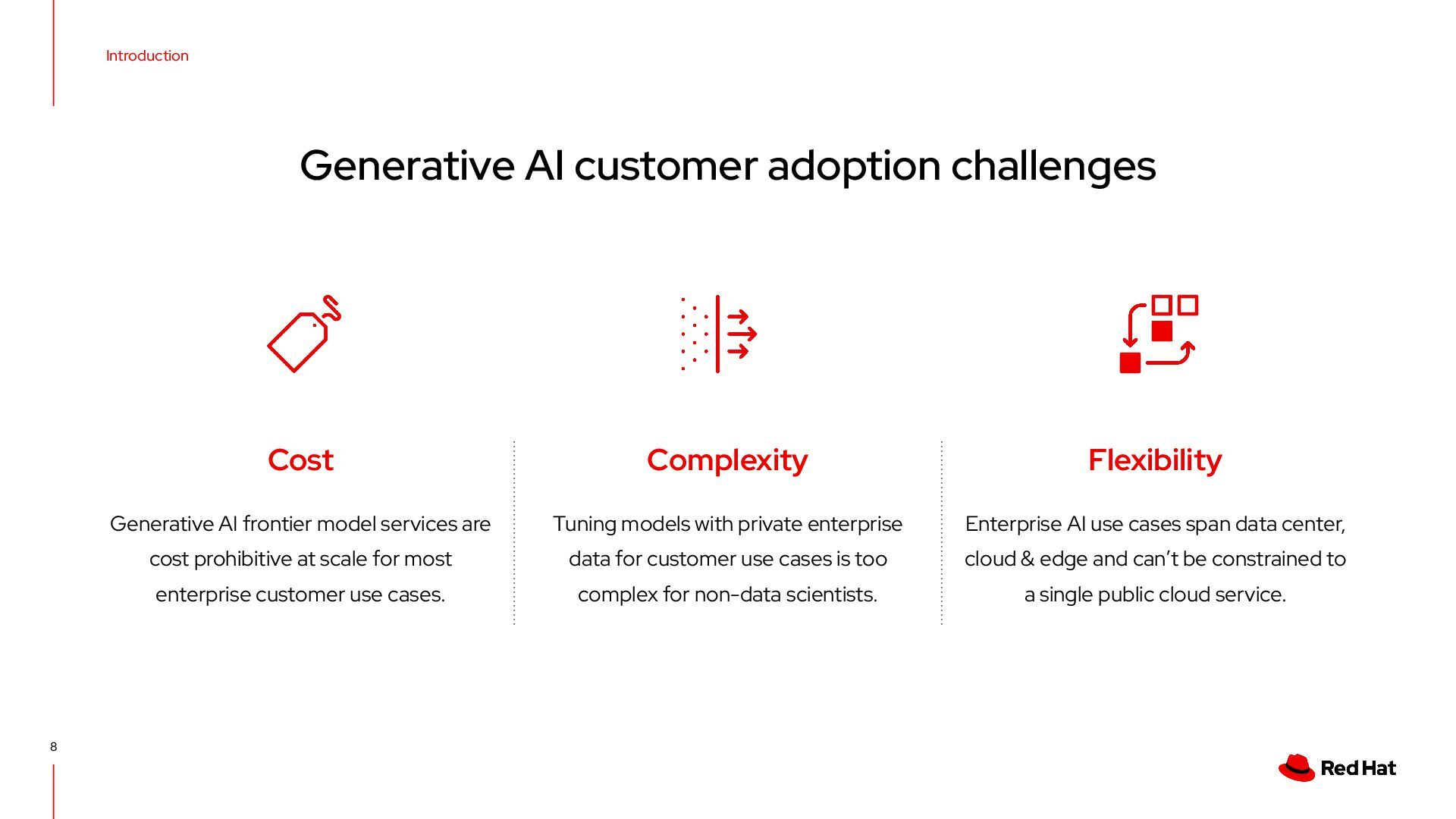 Introduction

Generative AI customer adoption challenges

Cost

Generative AI frontier model services are cost prohibitive at scale for most enterprise customer use cases.

Complexity

Tuning models with private enterprise data for customer use cases is too complex for non-data scientists.

Flexibility

Enterprise AI use cases span data center, cloud & edge and can't be constrained to a single public cloud service.

8

Red Hat